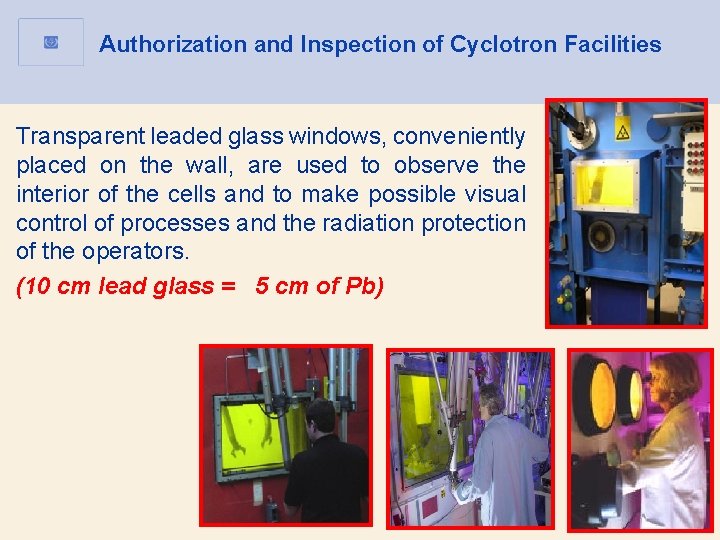 Authorization and Inspection of Cyclotron Facilities

Transparent leaded glass windows, conveniently placed on the wall, are used to observe the interior of the cells and to make possible visual control of processes and the radiation protection of the operators.

(10 cm lead glass = 5 cm of Pb)